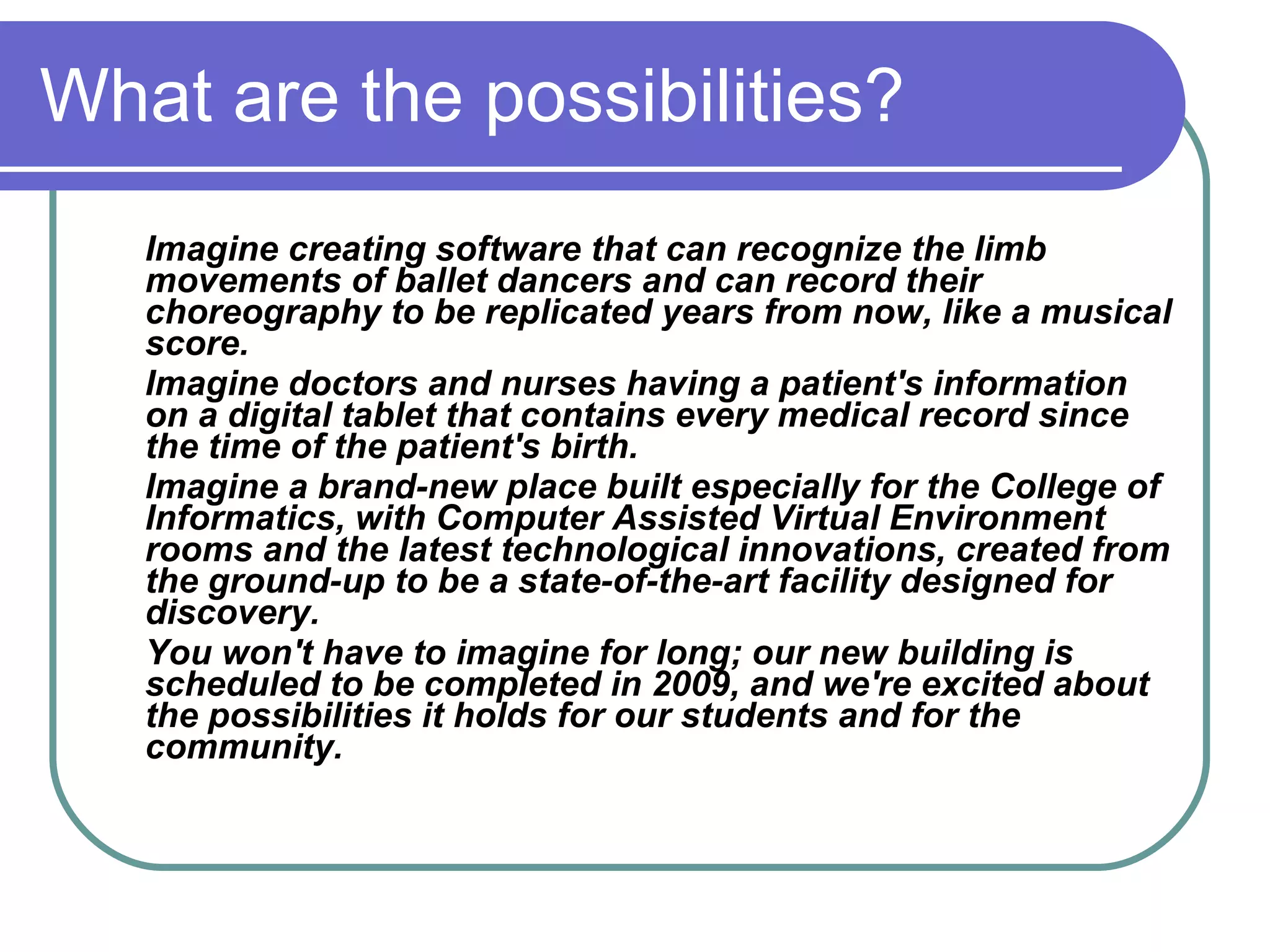 What are the possibilities?

Imagine creating software that can recognize the limb movements of ballet dancers and can record their choreography to be replicated years from now, like a musical score.

Imagine doctors and nurses having a patient's information on a digital tablet that contains every medical record since the time of the patient's birth.

Imagine a brand-new place built especially for the College of Informatics, with Computer Assisted Virtual Environment rooms and the latest technological innovations, created from the ground-up to be a state-of-the-art facility designed for discovery.

You won't have to imagine for long; our new building is scheduled to be completed in 2009, and we're excited about the possibilities it holds for our students and for the community.